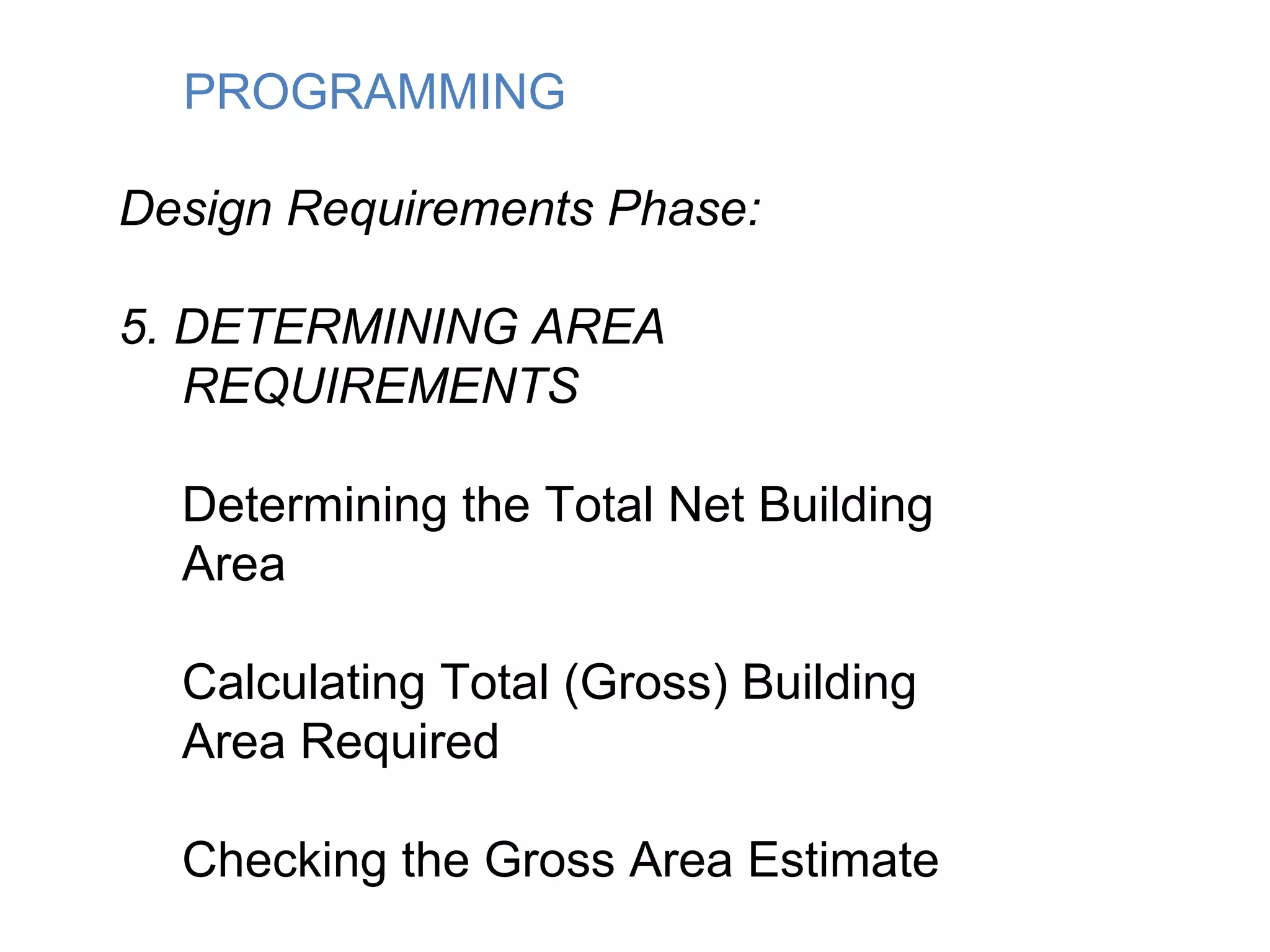 PROGRAMMING

Design Requirements Phase:

5. DETERMINING AREA REQUIREMENTS

Determining the Total Net Building Area

Calculating Total (Gross) Building Area Required

Checking the Gross Area Estimate